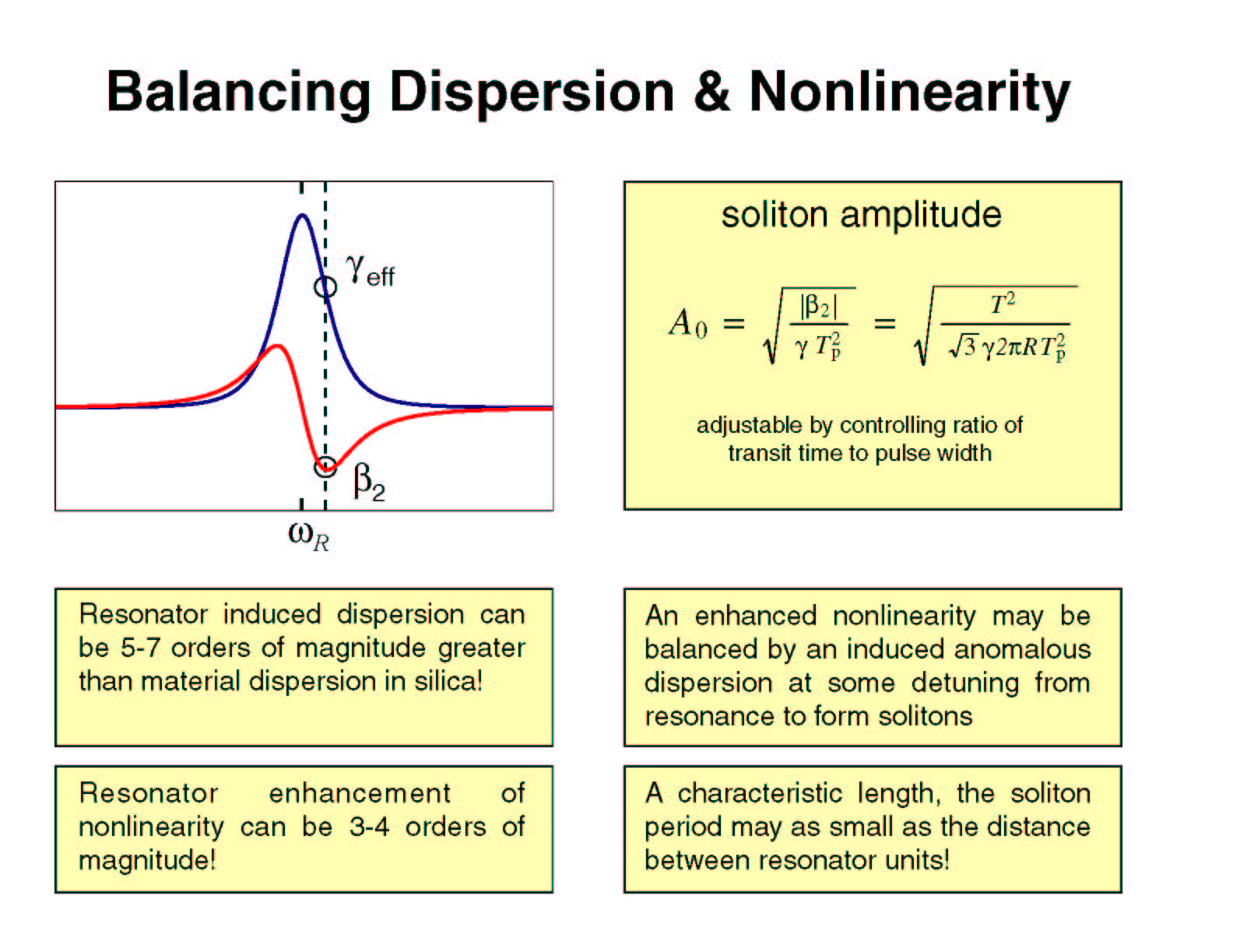 Balancing Dispersion & Nonlinearity

$\gamma_{eff}$

$\beta_2$

$\omega_R$

soliton amplitude

$A_0 = \sqrt{\frac{|\beta_2|}{\gamma T_p^2}} = \sqrt{\frac{T^2}{\sqrt{3}\gamma 2\pi R T_p^2}}$

adjustable by controlling ratio of transit time to pulse width

Resonator induced dispersion can be 5-7 orders of magnitude greater than material dispersion in silica!

An enhanced nonlinearity may be balanced by an induced anomalous dispersion at some detuning from resonance to form solitons

Resonator enhancement of nonlinearity can be 3-4 orders of magnitude!

A characteristic length, the soliton period may as small as the distance between resonator units!